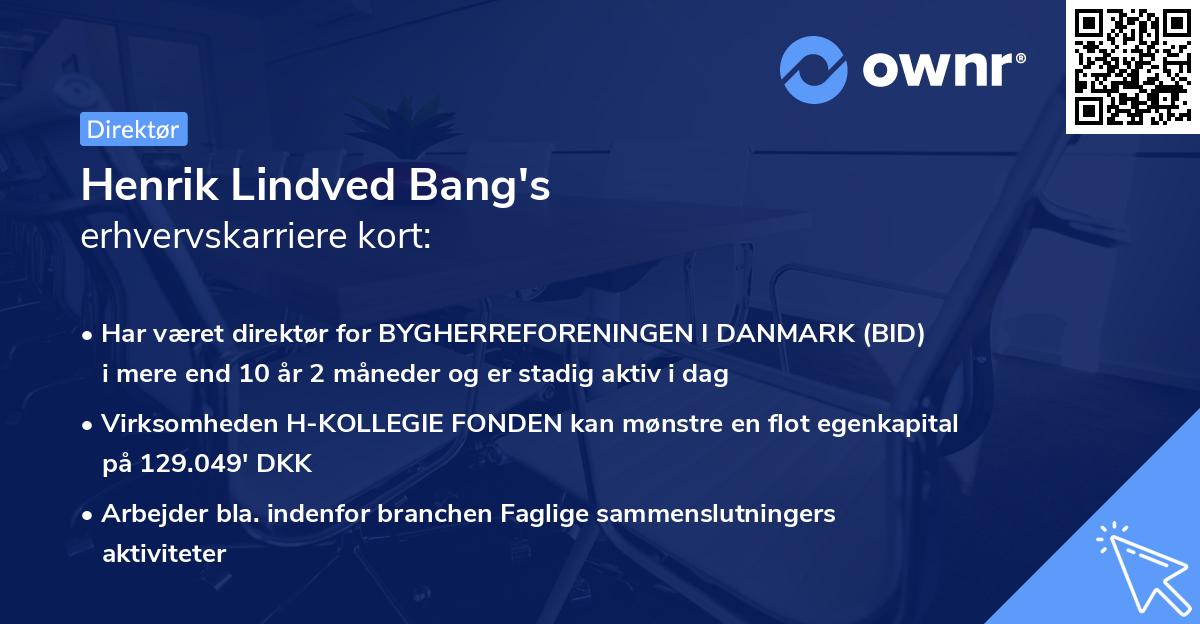 ownr®

Direktør

Henrik Lindved Bang's
erhvervskarriere kort:

• Har været direktør for BYGHERREFORENINGEN I DANMARK (BID) i mere end 10 år 2 måneder og er stadig aktiv i dag

• Virksomheden H-KOLLEGIE FONDEN kan mønstre en flot egenkapital på 129.049' DKK

• Arbejder bla. indenfor branchen Faglige sammenslutningers aktiviteter